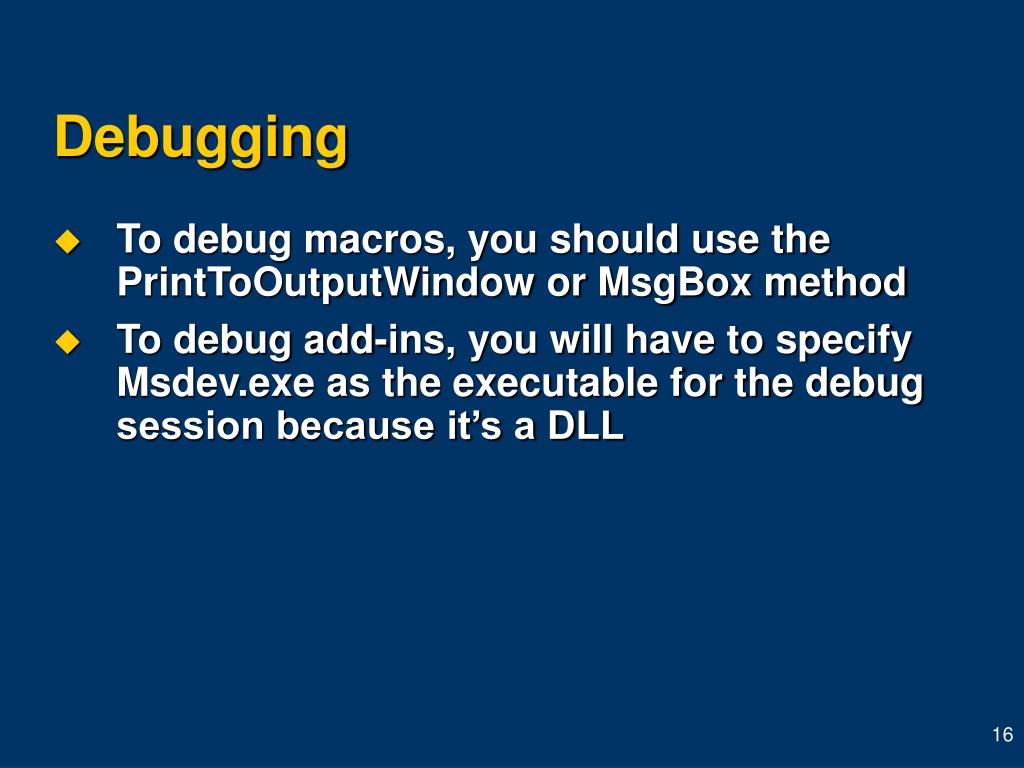 Debugging

To debug macros, you should use the PrintToOutputWindow or MsgBox method

To debug add-ins, you will have to specify Msdev.exe as the executable for the debug session because it’s a DLL

16